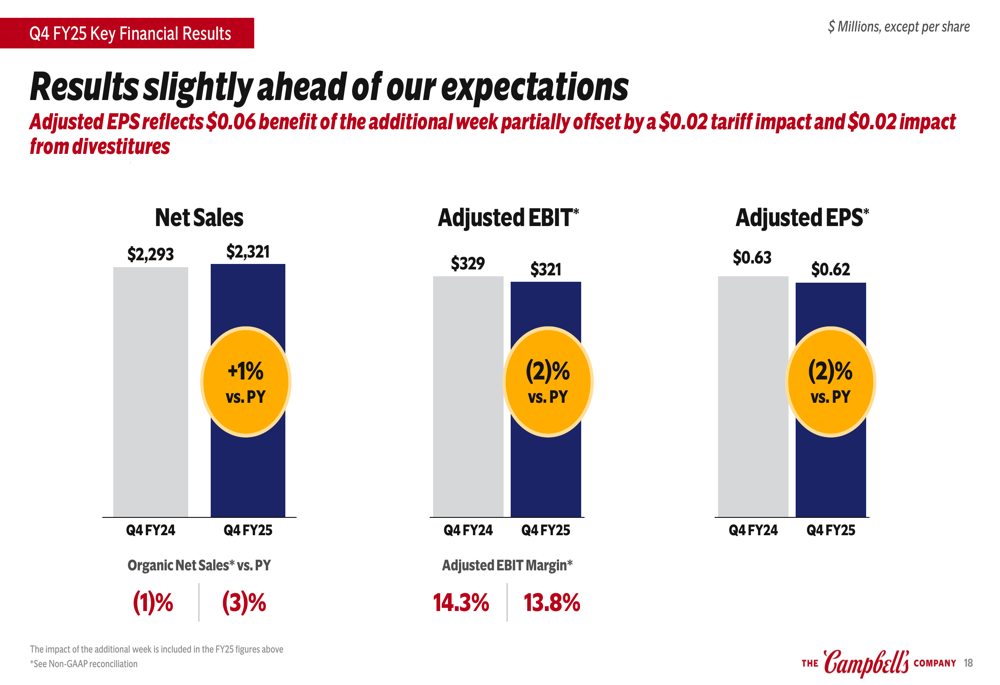 Q4 FY25 Key Financial Results

$ Millions, except per share

Results slightly ahead of our expectations

Adjusted EPS reflects $0.06 benefit of the additional week partially offset by a $0.02 tariff impact and $0.02 impact from divestitures

Net Sales

$2,293

$2,321

+1% vs. PY

Q4 FY24

Q4 FY25

Organic Net Sales* vs. PY

(1)%

(3)%

Adjusted EBIT*

$329

$321

(2)% vs. PY

Q4 FY24

Q4 FY25

Adjusted EBIT Margin*

14.3%

13.8%

Adjusted EPS*

$0.63

$0.62

(2)% vs. PY

Q4 FY24

Q4 FY25

The impact of the additional week is included in the FY25 figures above

*See Non-GAAP reconciliation

THE Campbell's COMPANY 18